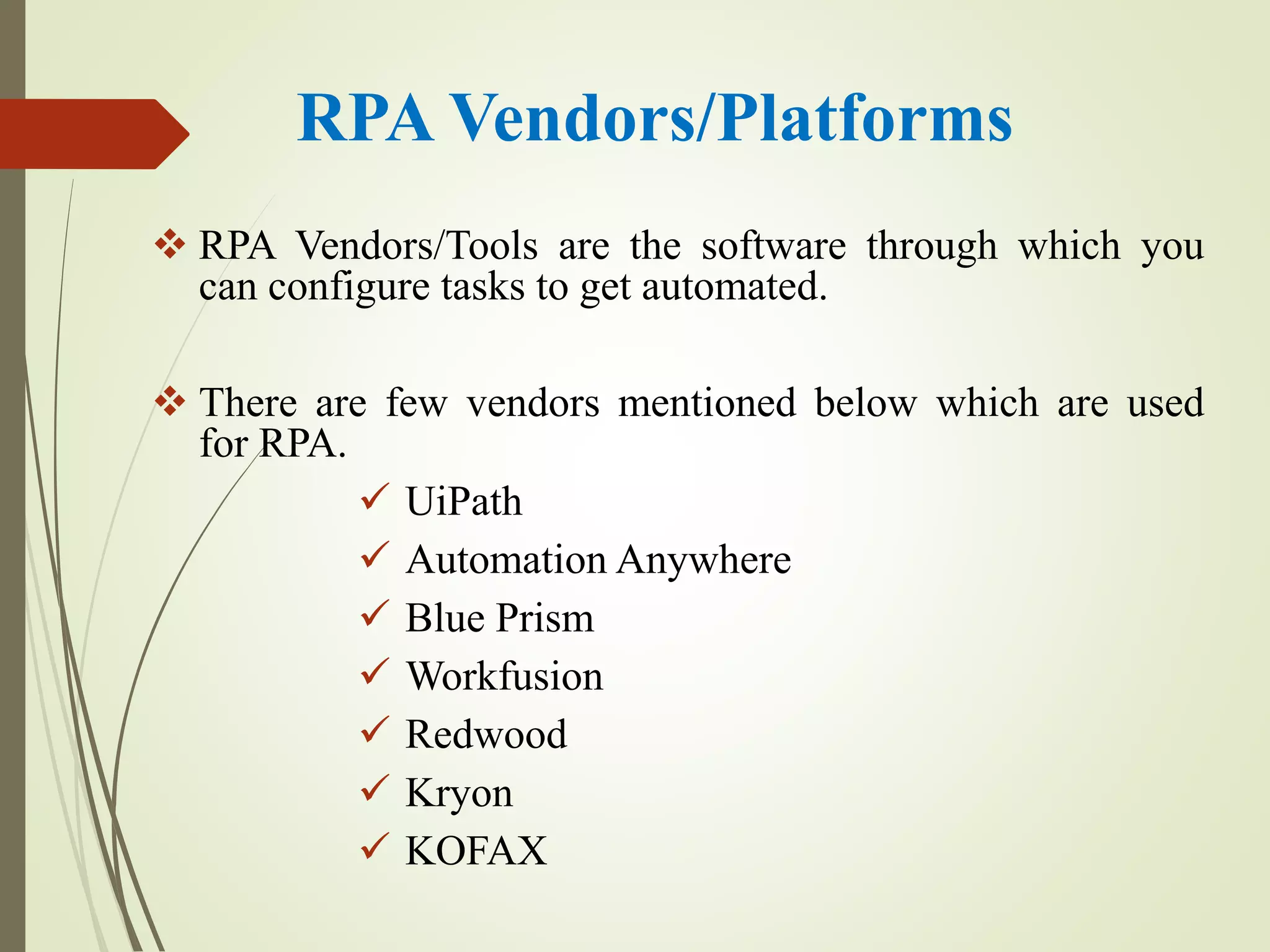 RPA Vendors/Platforms

❖ RPA Vendors/Tools are the software through which you can configure tasks to get automated.

❖ There are few vendors mentioned below which are used for RPA.

✓ UiPath
✓ Automation Anywhere
✓ Blue Prism
✓ Workfusion
✓ Redwood
✓ Kryon
✓ KOFAX